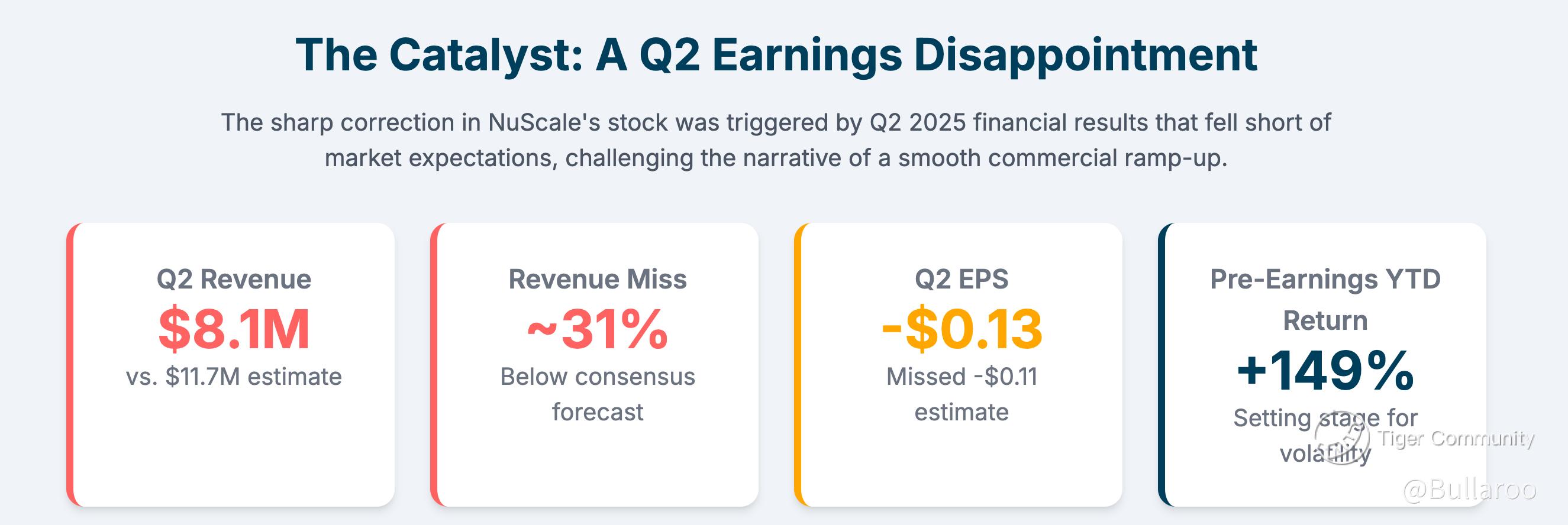 The Catalyst: A Q2 Earnings Disappointment

The sharp correction in NuScale's stock was triggered by Q2 2025 financial results that fell short of market expectations, challenging the narrative of a smooth commercial ramp-up.

Q2 Revenue
\$8.1M
vs. \$11.7M estimate

Revenue Miss
~31%
Below consensus forecast

Q2 EPS
-\$0.13
Missed -\$0.11 estimate

Pre-Earnings YTD Return
+149%
Setting stage for volatility

Tiger Community
@Bullaroo